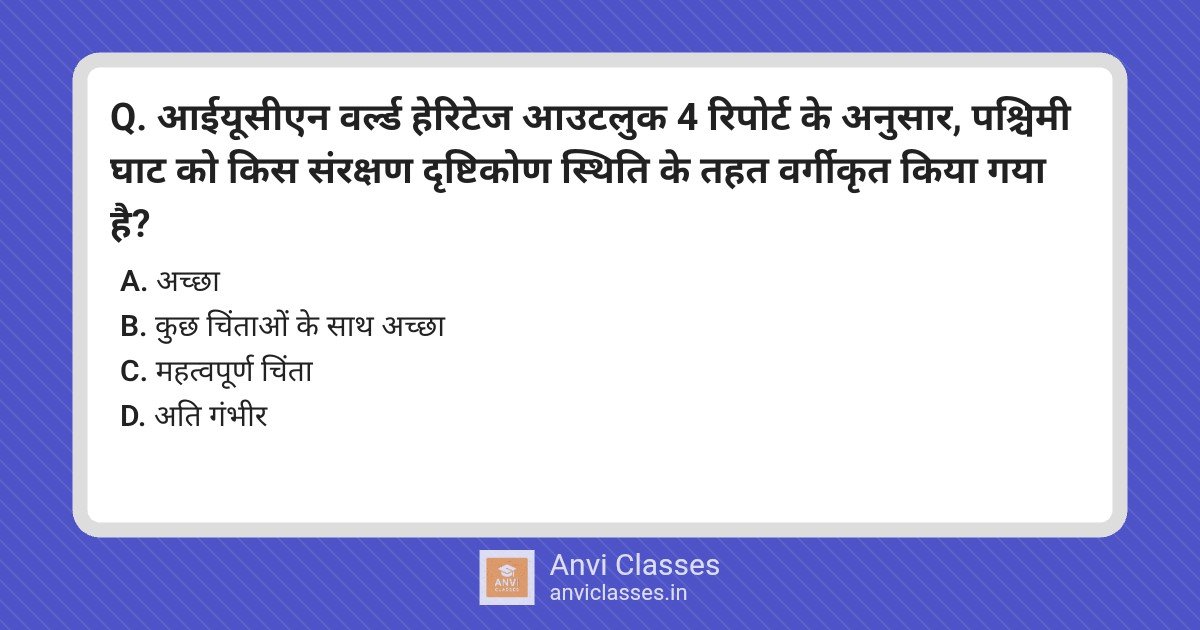 Q. आईयूसीएन वर्ल्ड हेरिटेज आउटलुक 4 रिपोर्ट के अनुसार, पश्चिमी घाट को किस संरक्षण दृष्टिकोण स्थिति के तहत वर्गीकृत किया गया है?

A. अच्छा
B. कुछ चिंताओं के साथ अच्छा
C. महत्वपूर्ण चिंता
D. अति गंभीर

ANVI CLASSES
Anvi Classes
anviclasses.in